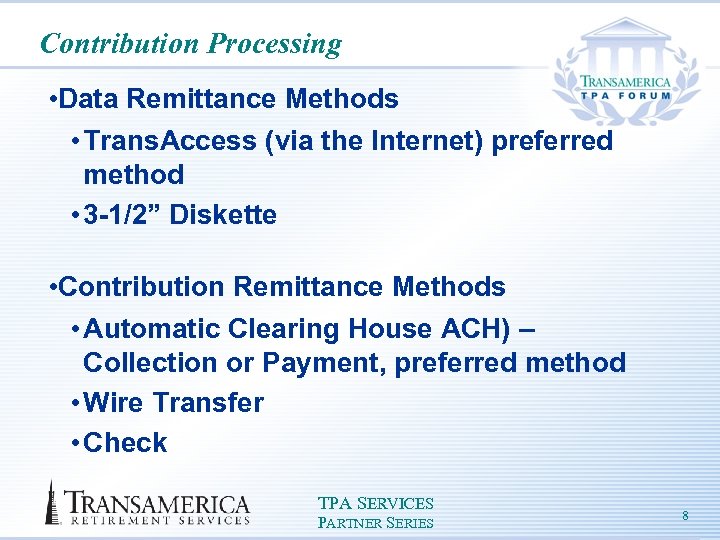 Contribution Processing

TRANSAMERICA
TPA FORUM

•Data Remittance Methods

•TransAccess (via the Internet) preferred method

•3-1/2” Diskette

•Contribution Remittance Methods

•Automatic Clearing House ACH) – Collection or Payment, preferred method

•Wire Transfer

•Check

TRANSAMERICA
RETIREMENT SERVICES

TPA SERVICES
PARTNER SERIES

8